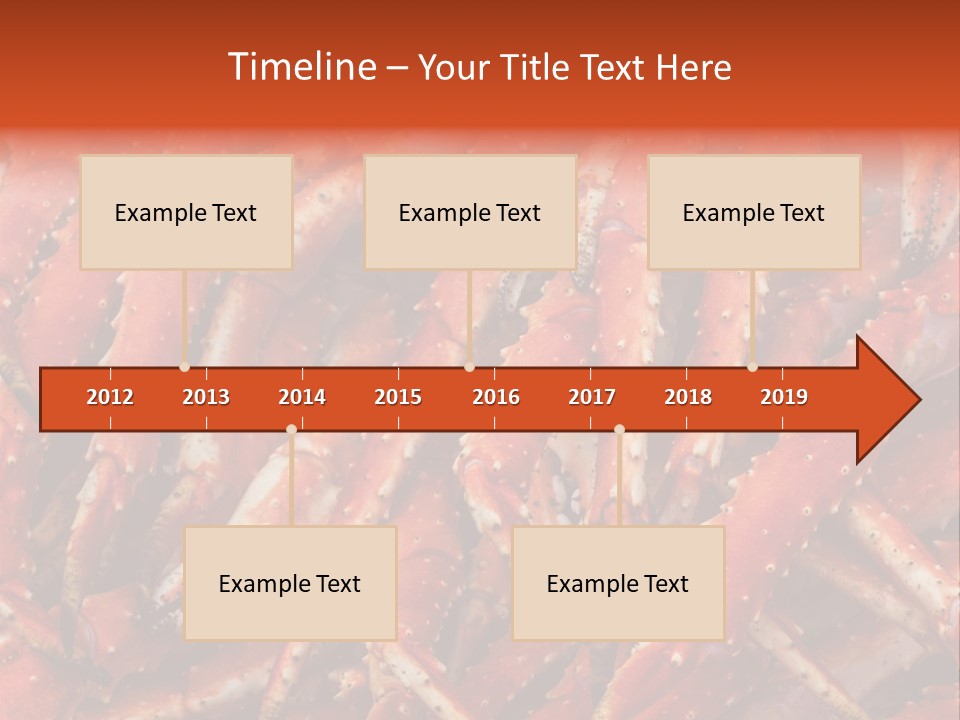 Timeline – Your Title Text Here

Example Text

Example Text

Example Text

2012 2013 2014 2015 2016 2017 2018 2019

Example Text

Example Text